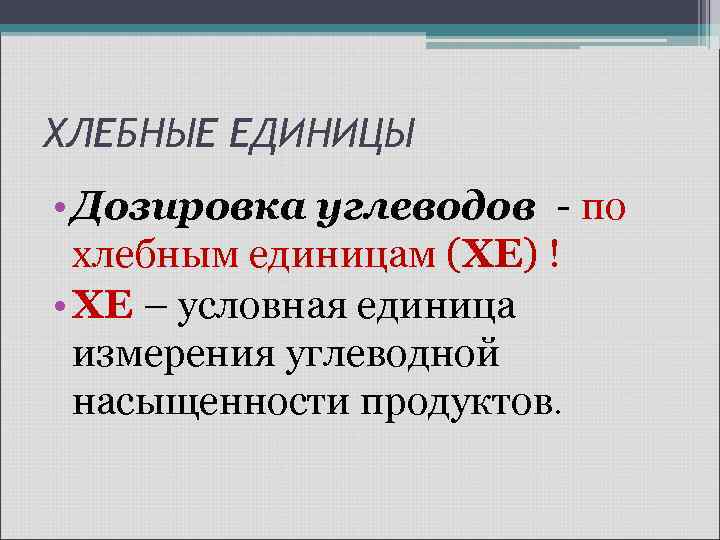 ХЛЕБНЫЕ ЕДИНИЦЫ

• Дозировка углеводов - по хлебным единицам (ХЕ) !

• ХЕ – условная единица измерения углеводной насыщенности продуктов.